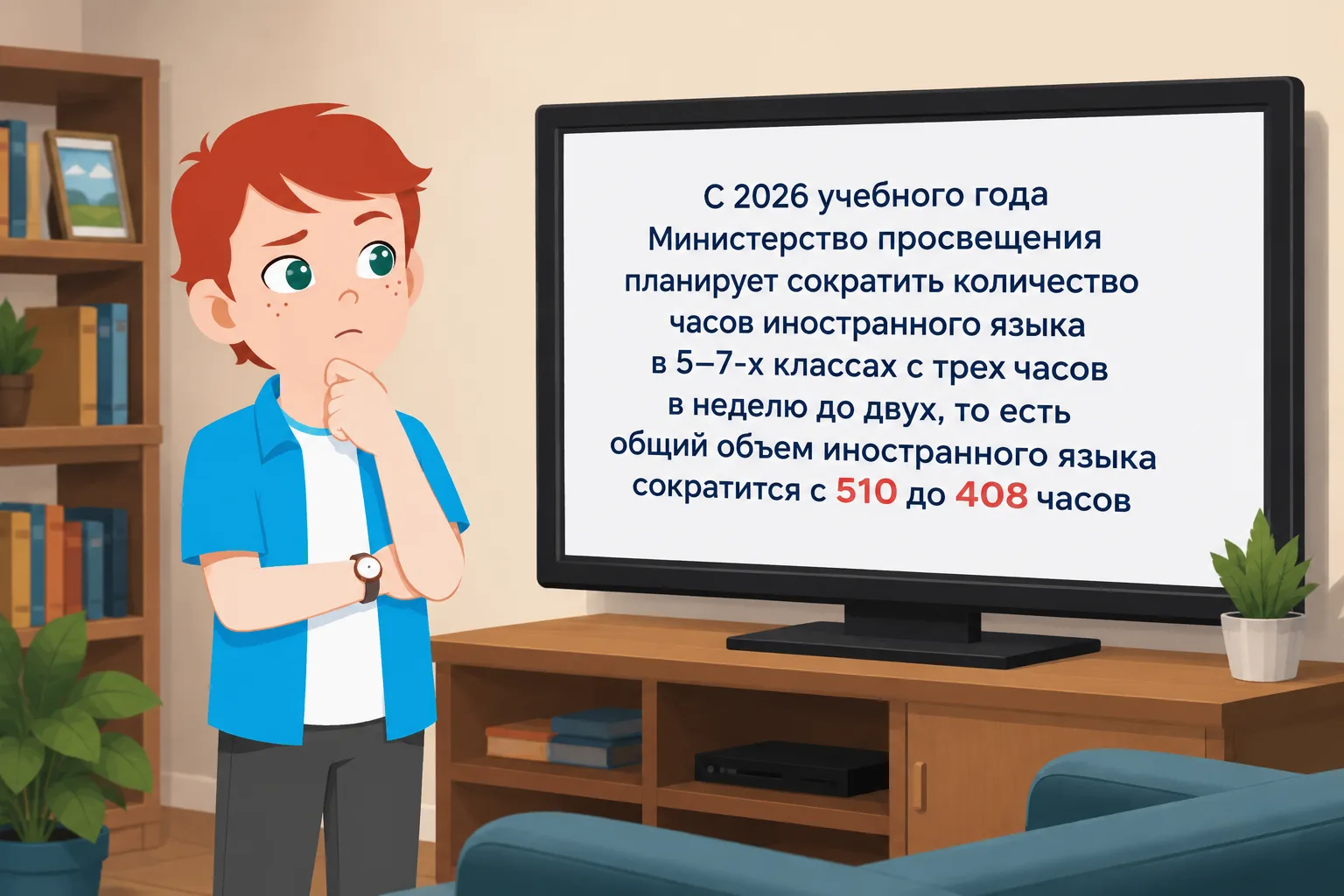 С 2026 учебного года Министерство просвещения планирует сократить количество часов иностранного языка в 5–7-х классах с трех часов в неделю до двух, то есть общий объем иностранного языка сократится с 510 до 408 часов